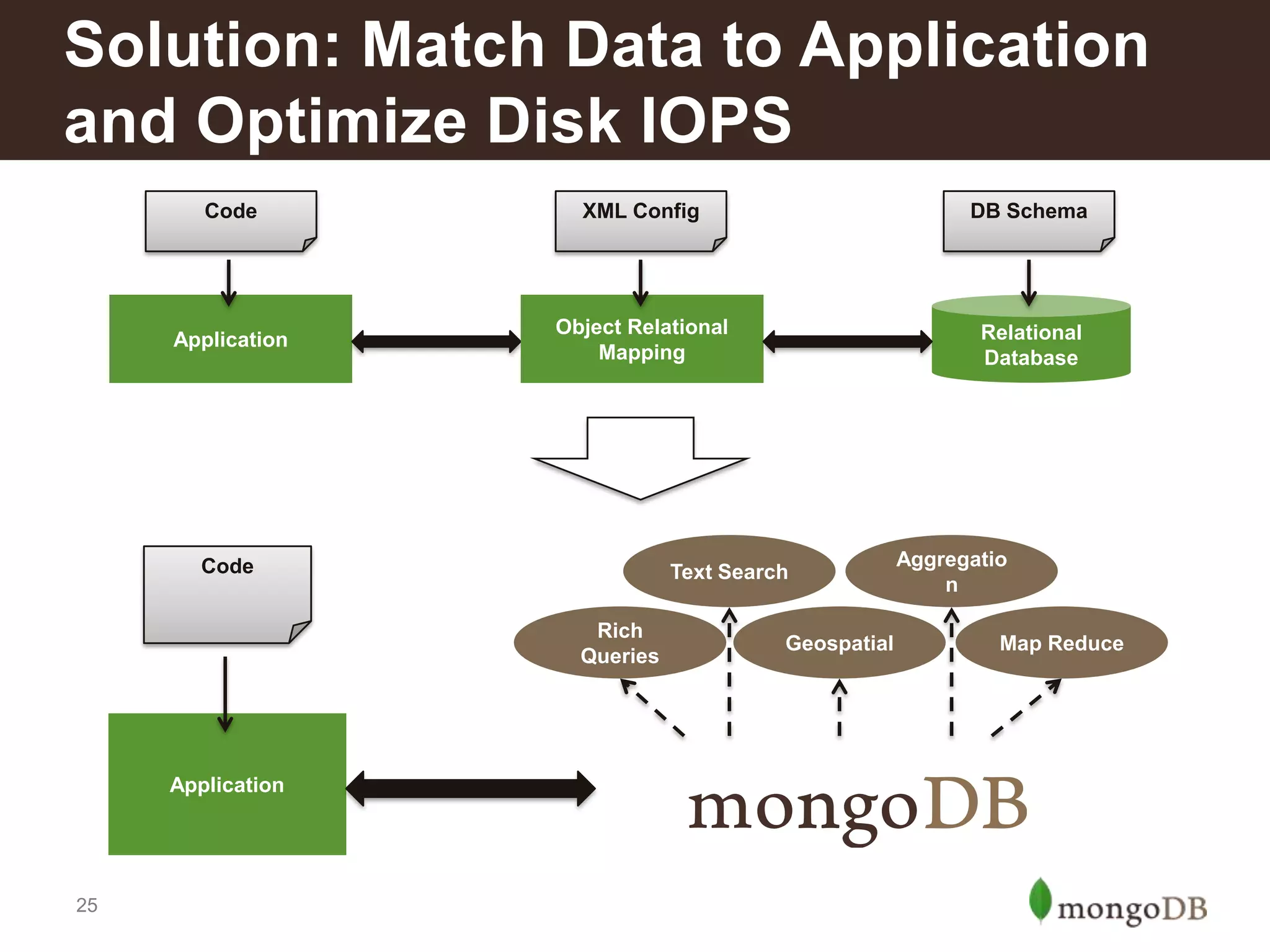 Solution: Match Data to Application and Optimize Disk IOPS

Code

XML Config

DB Schema

Application

Object Relational Mapping

Relational Database

Code

Text Search

Aggregatio n

Rich Queries

Geospatial

Map Reduce

Application

mongoDB

25

mongoDB